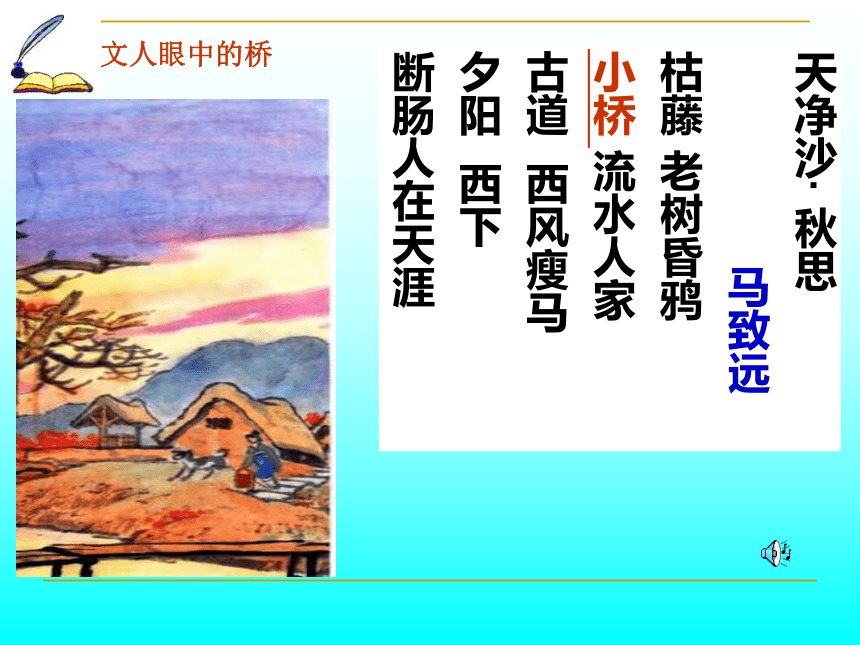 文人眼中的桥

天净沙· 秋思

马致远

枯藤 老树昏鸦
小桥 流水人家
古道 西风瘦马
夕阳 西下
断肠人在天涯